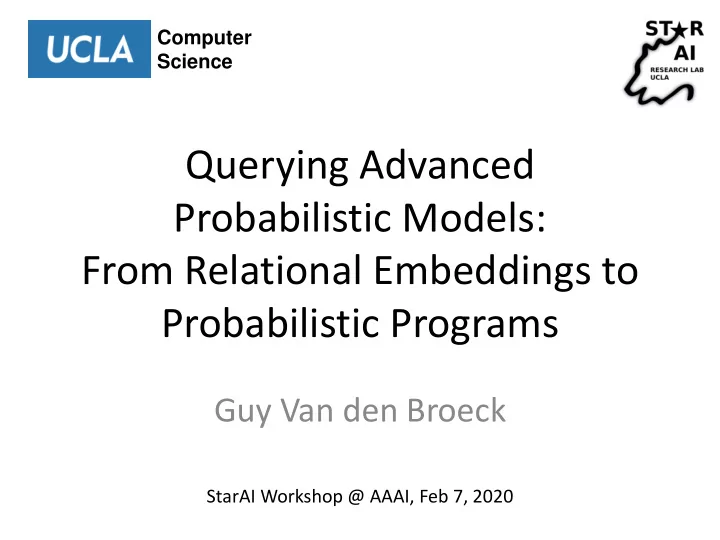 UCLA Computer Science

ST★R AI RESEARCH LAB UCLA

Querying Advanced Probabilistic Models: From Relational Embeddings to Probabilistic Programs

Guy Van den Broeck

StarAI Workshop @ AAAI, Feb 7, 2020